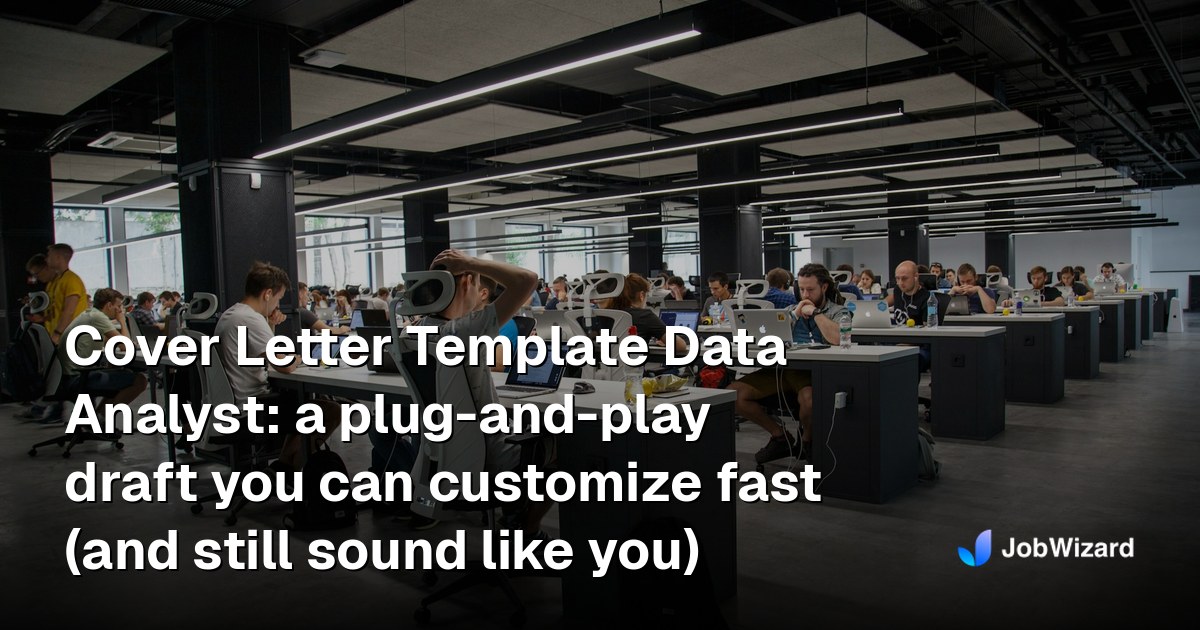 Cover Letter Template Data Analyst: a plug-and-play draft you can customize fast (and still sound like you)

JobWizard